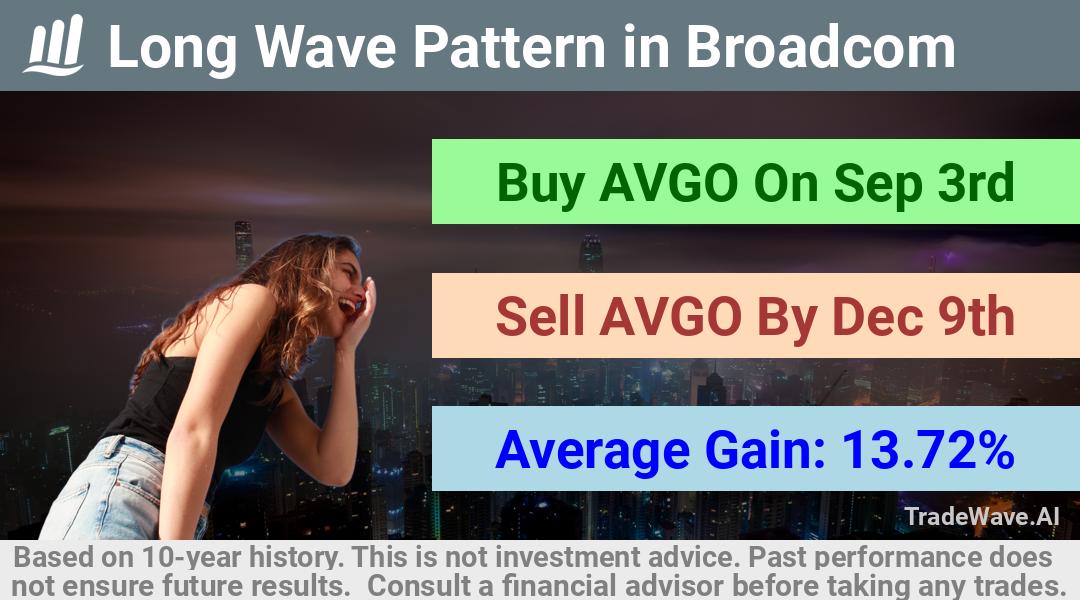 Long Wave Pattern in Broadcom

Buy AVGO On Sep 3rd

Sell AVGO By Dec 9th

Average Gain: 13.72%

TradeWave.AI

Based on 10-year history. This is not investment advice. Past performance does not ensure future results. Consult a financial advisor before taking any trades.